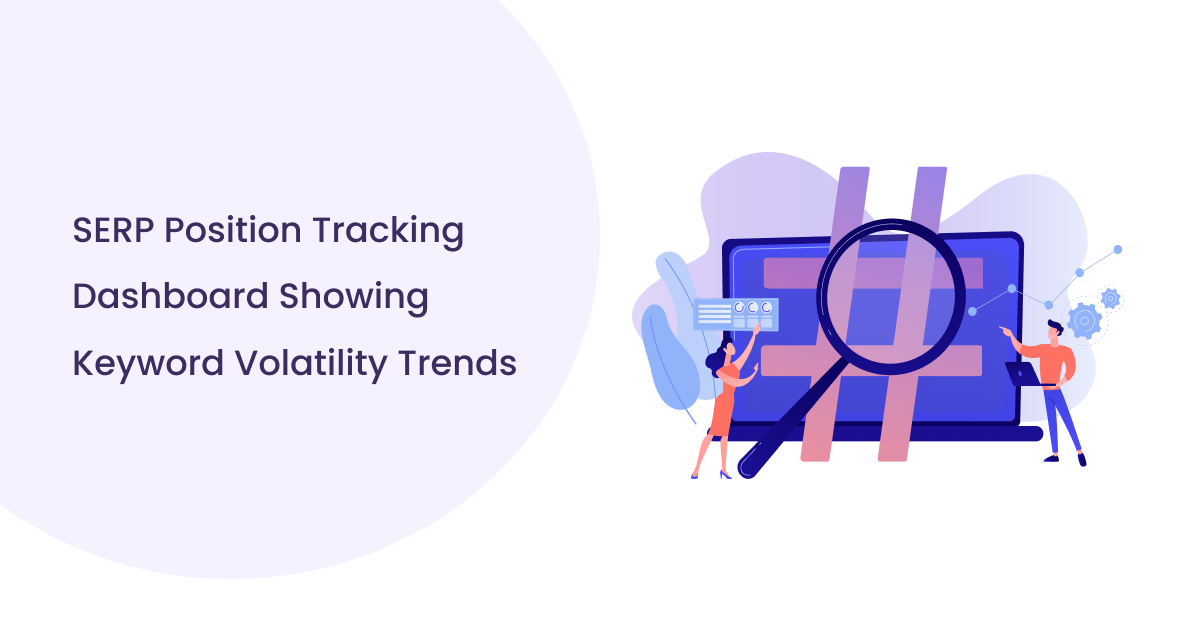 SERP Position Tracking Dashboard Showing Keyword Volatility Trends